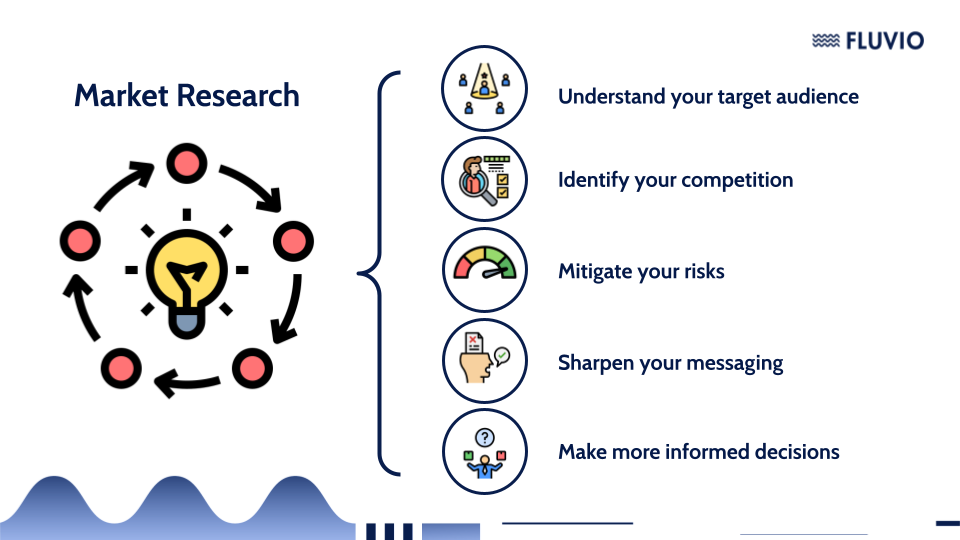 FLUVIO

Market Research

Understand your target audience

Identify your competition

Mitigate your risks

Sharpen your messaging

Make more informed decisions